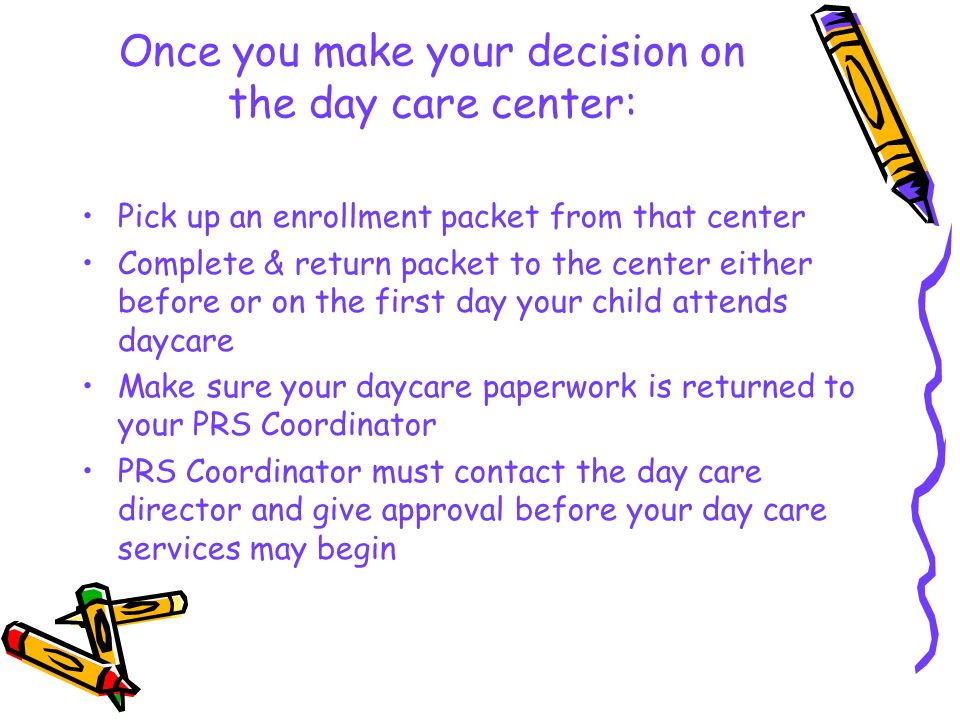 Once you make your decision on the day care center:

• Pick up an enrollment packet from that center
• Complete & return packet to the center either before or on the first day your child attends daycare
• Make sure your daycare paperwork is returned to your PRS Coordinator
• PRS Coordinator must contact the day care director and give approval before your day care services may begin